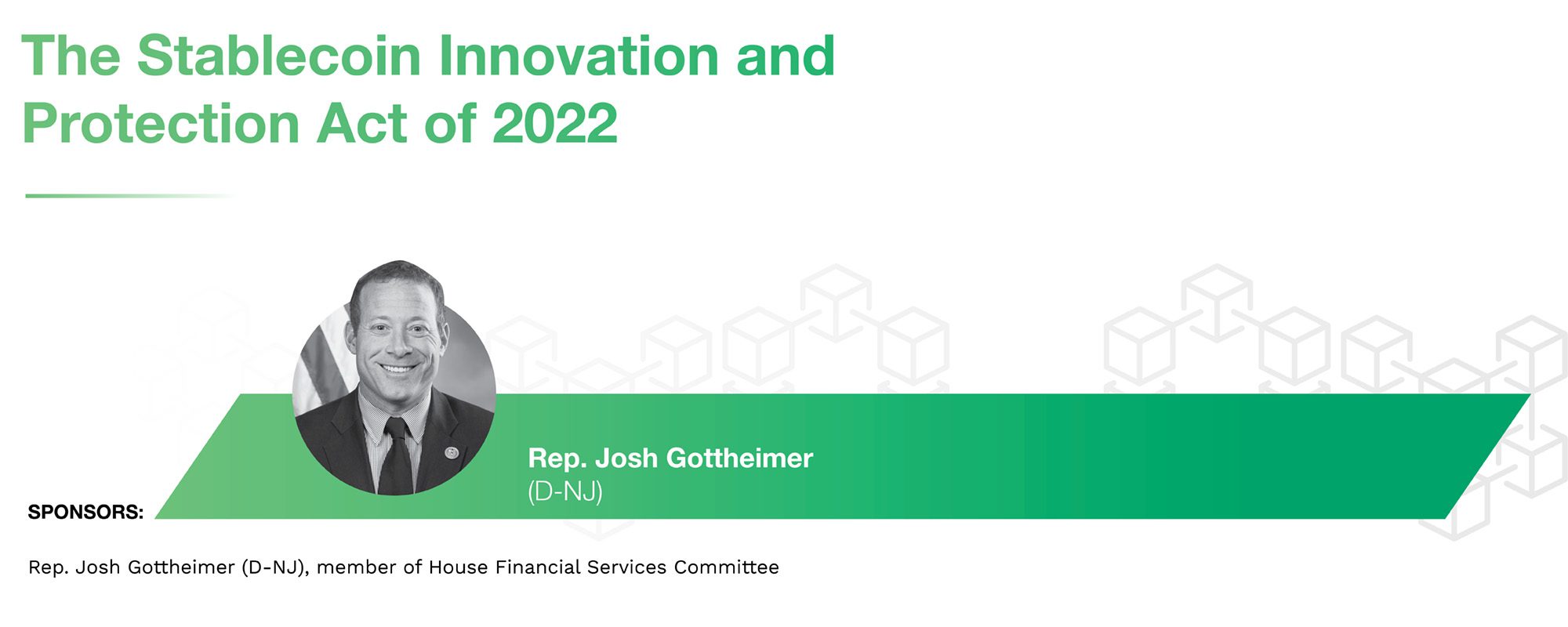 The Stablecoin Innovation and Protection Act of 2022

Rep. Josh Gottheimer
(D-NJ)

SPONSORS:

Rep. Josh Gottheimer (D-NJ), member of House Financial Services Committee